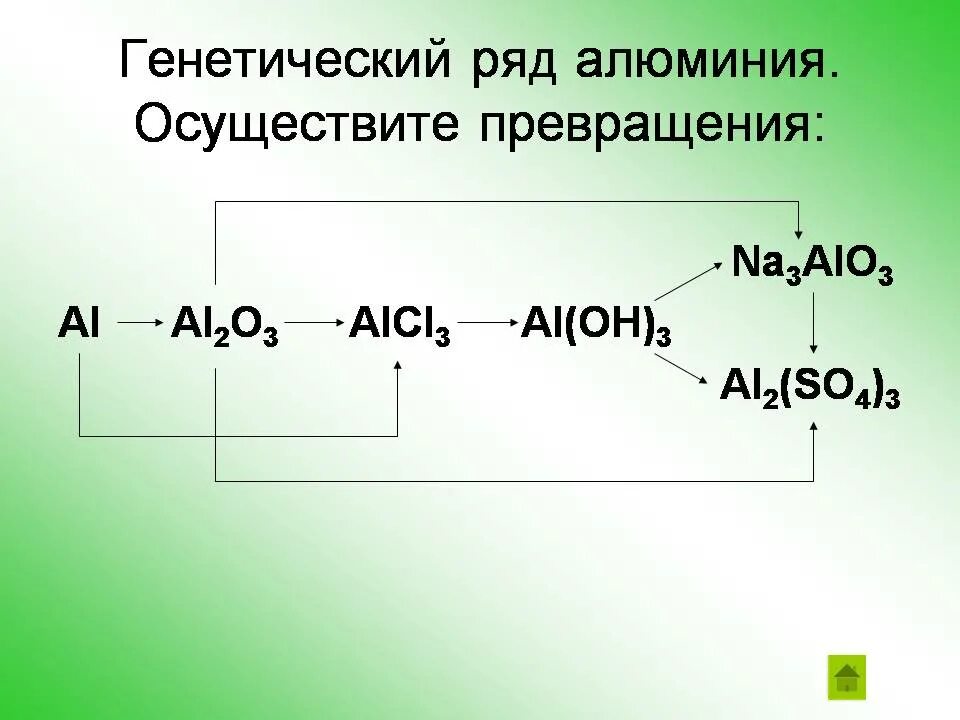 Генетический ряд алюминия. Осуществите превращения:

$Na_3AlO_3$

$Al \rightarrow Al_2O_3 \rightarrow AlCl_3 \rightarrow Al(OH)_3$

$Al_2(SO_4)_3$